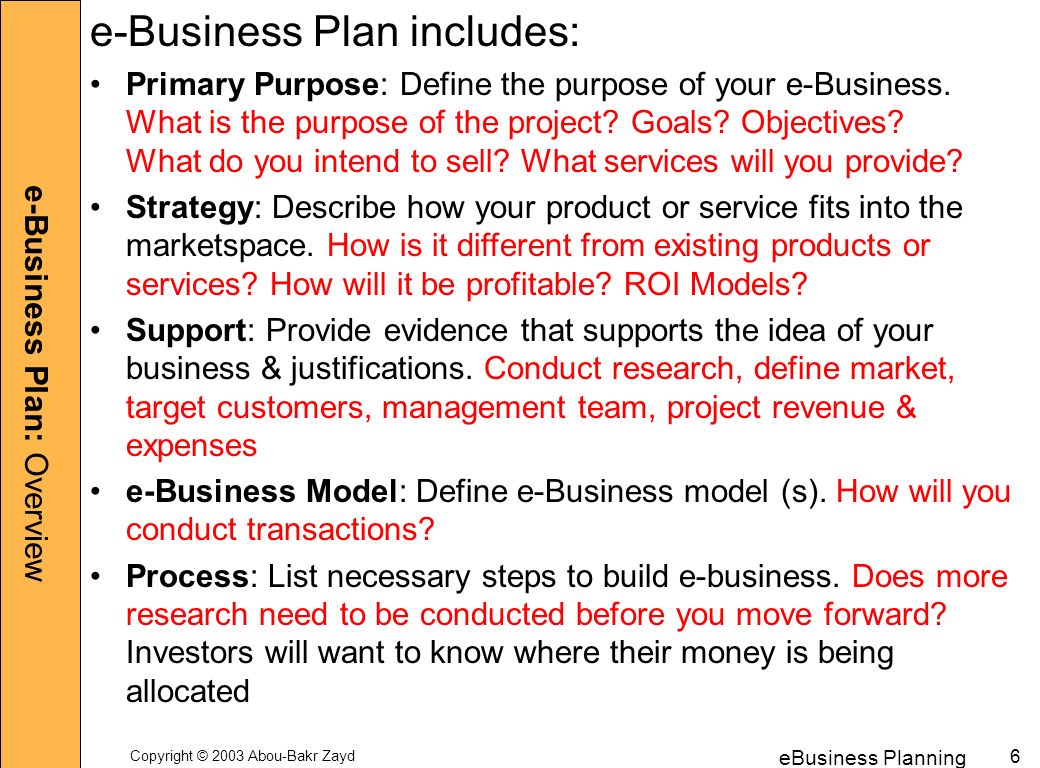 e-Business Plan: Overview

e-Business Plan includes:

• Primary Purpose: Define the purpose of your e-Business. What is the purpose of the project? Goals? Objectives? What do you intend to sell? What services will you provide?

• Strategy: Describe how your product or service fits into the marketspace. How is it different from existing products or services? How will it be profitable? ROI Models?

• Support: Provide evidence that supports the idea of your business & justifications. Conduct research, define market, target customers, management team, project revenue & expenses

• e-Business Model: Define e-Business model (s). How will you conduct transactions?

• Process: List necessary steps to build e-business. Does more research need to be conducted before you move forward? Investors will want to know where their money is being allocated

Copyright © 2003 Abou-Bakr Zayd

eBusiness Planning

6